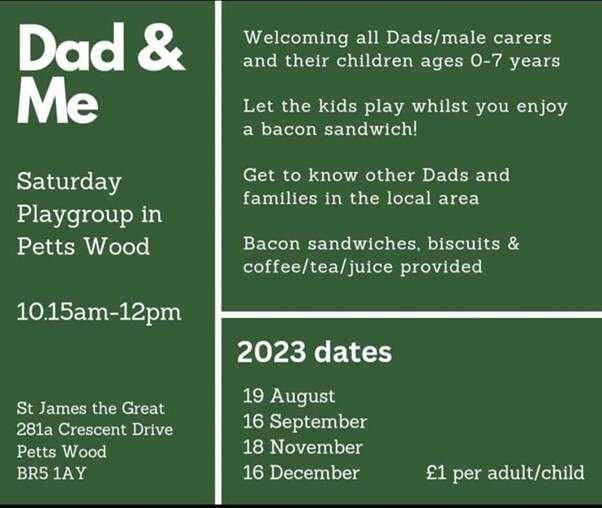 Dad & Me

Saturday Playgroup in Petts Wood

10.15am-12pm

St James the Great
281a Crescent Drive
Petts Wood
BR5 1AY

Welcoming all Dads/male carers and their children ages 0-7 years

Let the kids play whilst you enjoy a bacon sandwich!

Get to know other Dads and families in the local area

Bacon sandwiches, biscuits & coffee/tea/juice provided

2023 dates

19 August
16 September
18 November
16 December

£1 per adult/child